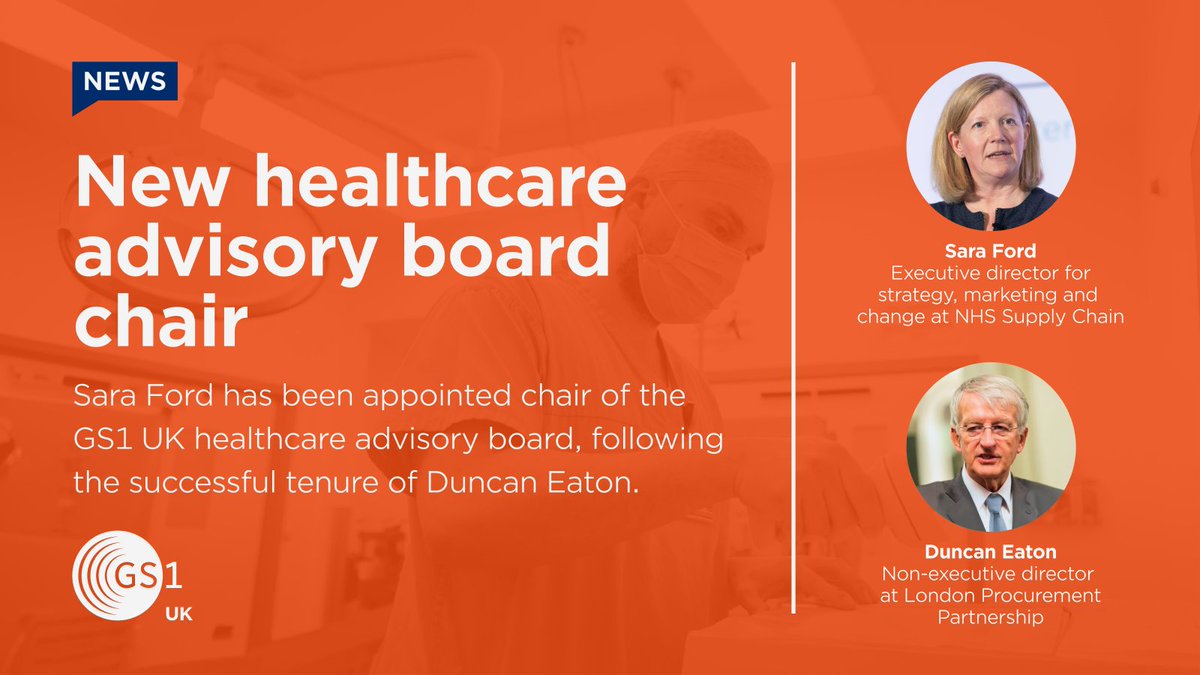 NEWS

New healthcare advisory board chair

Sara Ford has been appointed chair of the GS1 UK healthcare advisory board, following the successful tenure of Duncan Eaton.

GS1 UK

Sara Ford
Executive director for strategy, marketing and change at NHS Supply Chain

Duncan Eaton
Non-executive director at London Procurement Partnership